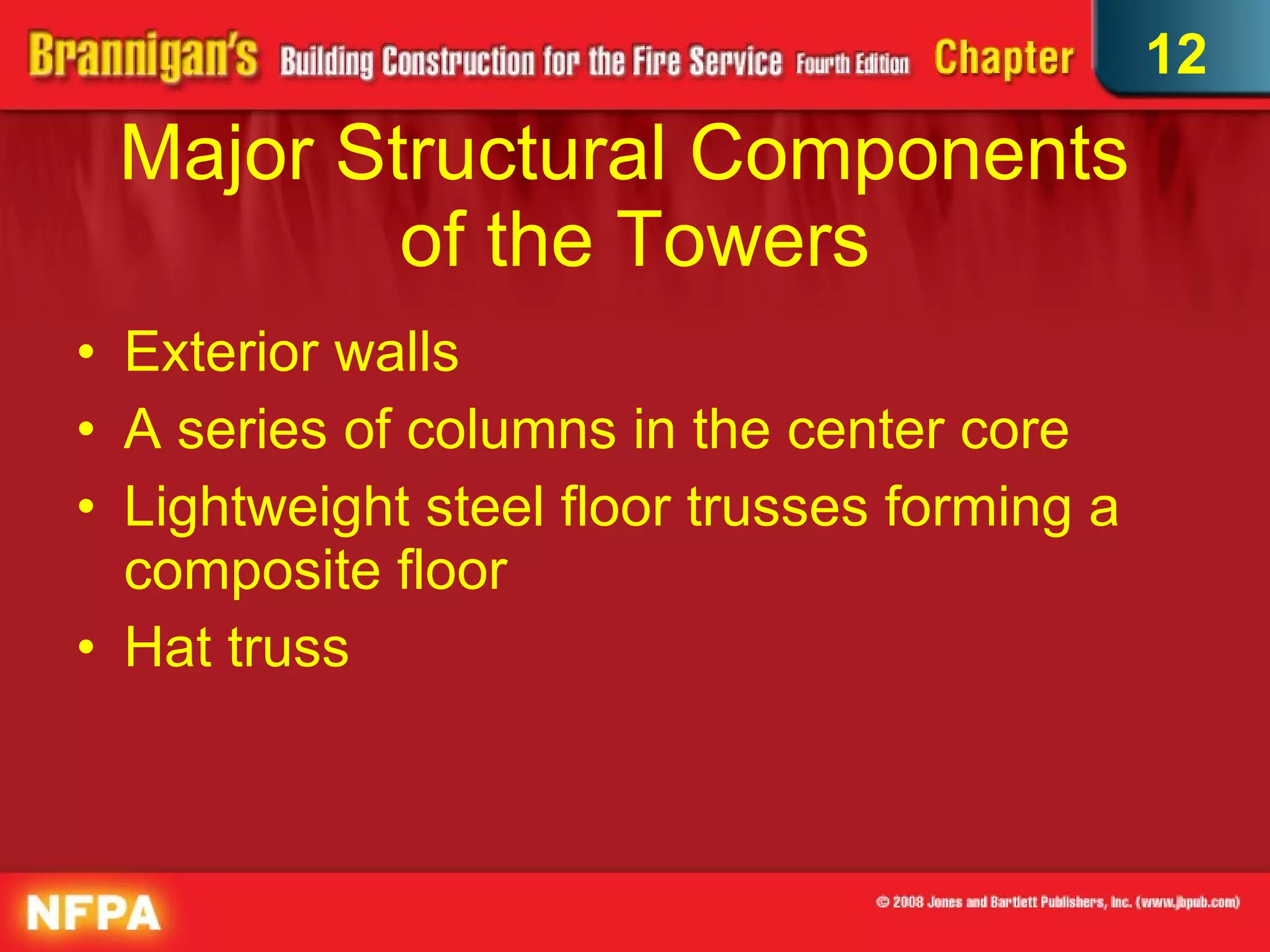 Brannigan's Building Construction for the Fire Service Fourth Edition Chapter 12

Major Structural Components of the Towers

• Exterior walls
• A series of columns in the center core
• Lightweight steel floor trusses forming a composite floor
• Hat truss

NFPA

© 2008 Jones and Bartlett Publishers, Inc. (www.jbpub.com)